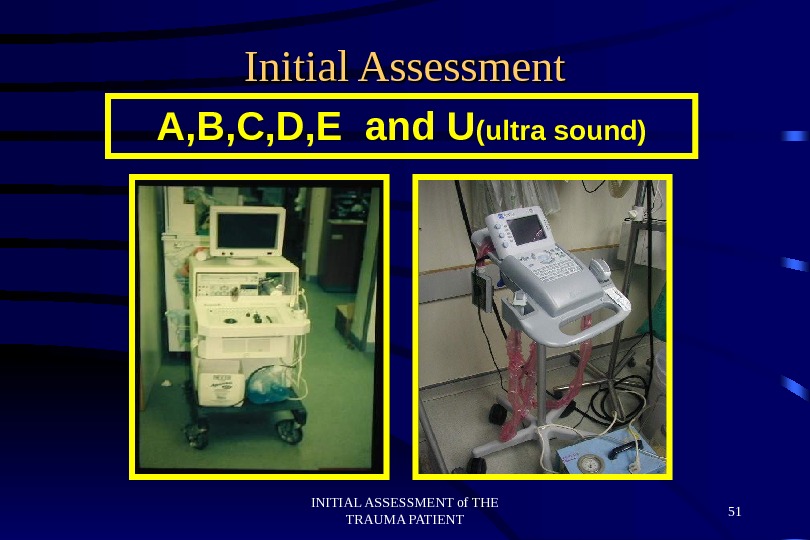 Initial Assessment

A,B,C,D,E and U(ultra sound)

INITIAL ASSESSMENT of THE TRAUMA PATIENT

51